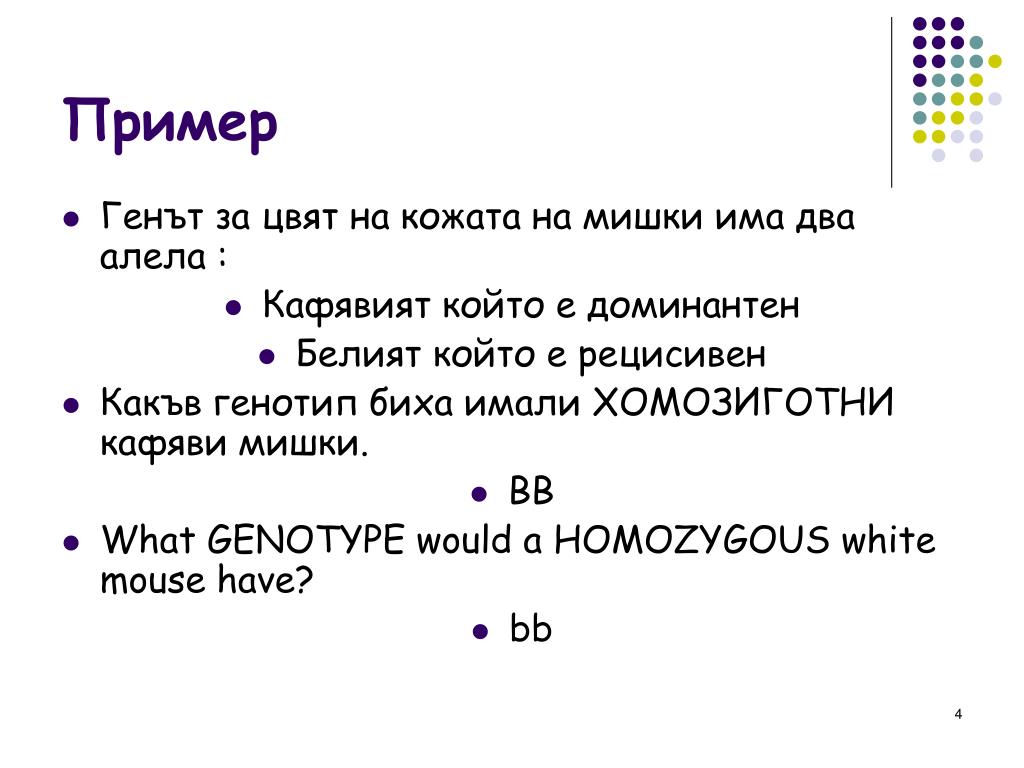 Пример

- Генът за цвят на кожата на мишки има два алела :
  - Кафявият който е доминантен
  - Белият който е рецисивен
- Какъв генотип биха имали ХОМОЗИГОТНИ кафяви мишки.
  - BB
- What GENOTYPE would a HOMOZYGOUS white mouse have?
  - bb

4